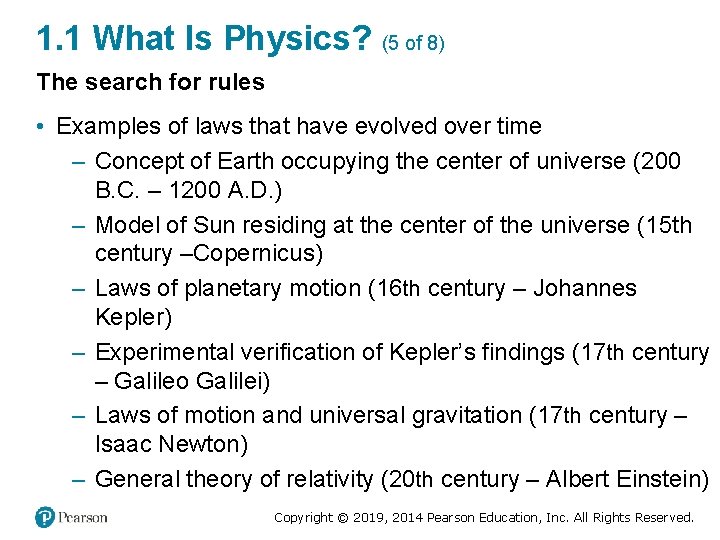 1.1 What Is Physics? (5 of 8)

The search for rules

• Examples of laws that have evolved over time
– Concept of Earth occupying the center of universe (200 B.C. – 1200 A.D.)
– Model of Sun residing at the center of the universe (15th century –Copernicus)
– Laws of planetary motion (16th century – Johannes Kepler)
– Experimental verification of Kepler's findings (17th century – Galileo Galilei)
– Laws of motion and universal gravitation (17th century – Isaac Newton)
– General theory of relativity (20th century – Albert Einstein)

Pearson

Copyright © 2019, 2014 Pearson Education, Inc. All Rights Reserved.